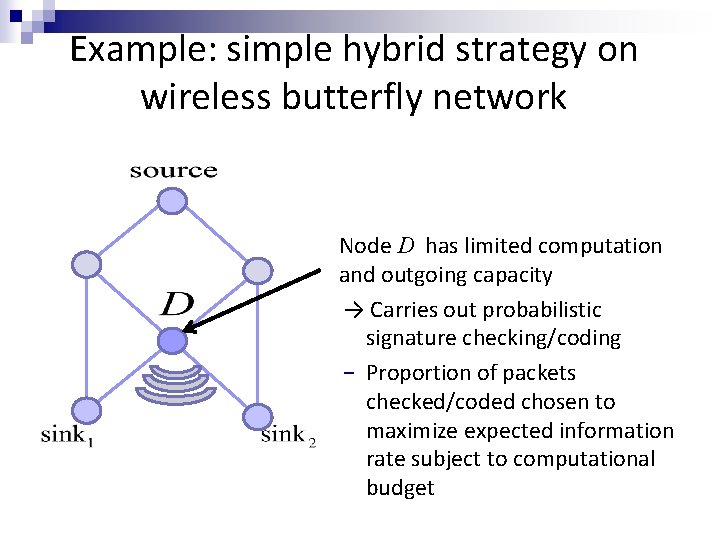 Example: simple hybrid strategy on wireless butterfly network

source

$D$

sink$_1$

sink$_2$

Node $D$ has limited computation and outgoing capacity

→ Carries out probabilistic signature checking/coding

− Proportion of packets checked/coded chosen to maximize expected information rate subject to computational budget